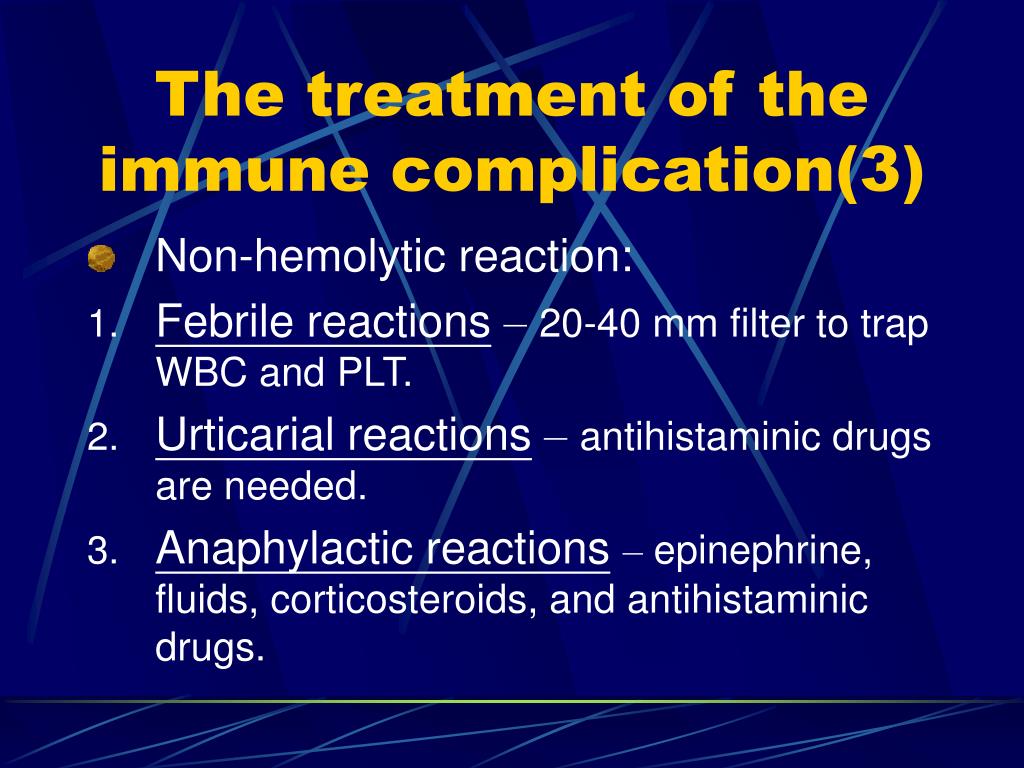 The treatment of the immune complication(3)

Non-hemolytic reaction:

1. Febrile reactions – 20-40 mm filter to trap WBC and PLT.
2. Urticarial reactions – antihistaminic drugs are needed.
3. Anaphylactic reactions – epinephrine, fluids, corticosteroids, and antihistaminic drugs.